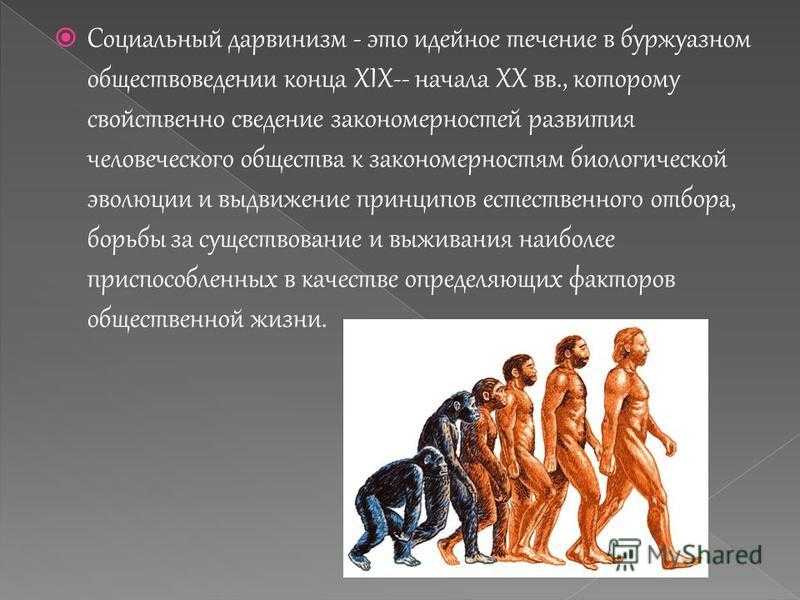 Социальный дарвинизм - это идейное течение в буржуазном обществоведении конца XIX-- начала XX вв., которому свойственно сведение закономерностей развития человеческого общества к закономерностям биологической эволюции и выдвижение принципов естественного отбора, борьбы за существование и выживания наиболее приспособленных в качестве определяющих факторов общественной жизни.

MyShared